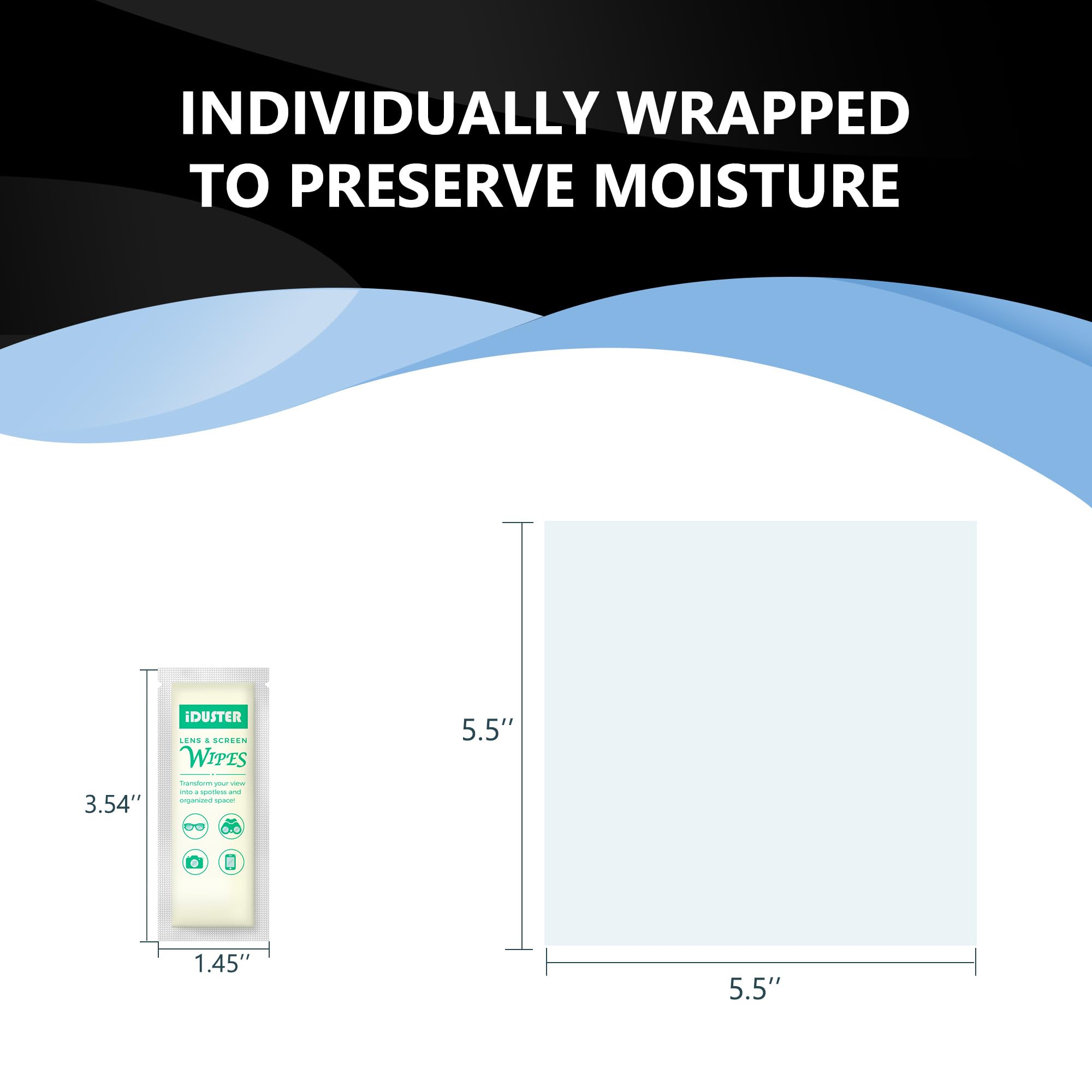 INDIVIDUALLY WRAPPED TO PRESERVE MOISTURE

iDUSTER

LENS & SCREEN

WIPES

Transform your view into a spotless and organized space!

3.54''

1.45''

5.5''

5.5''